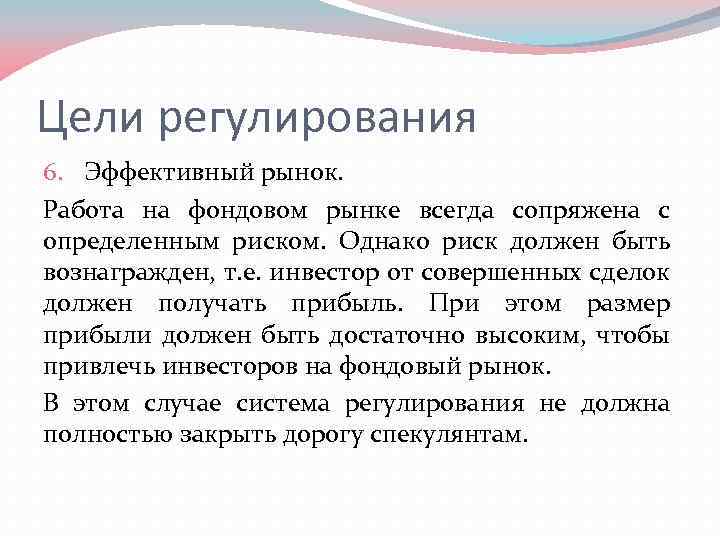 Цели регулирования

6. Эффективный рынок.

Работа на фондовом рынке всегда сопряжена с определенным риском. Однако риск должен быть вознагражден, т.е. инвестор от совершенных сделок должен получать прибыль. При этом размер прибыли должен быть достаточно высоким, чтобы привлечь инвесторов на фондовый рынок.

В этом случае система регулирования не должна полностью закрыть дорогу спекулянтам.